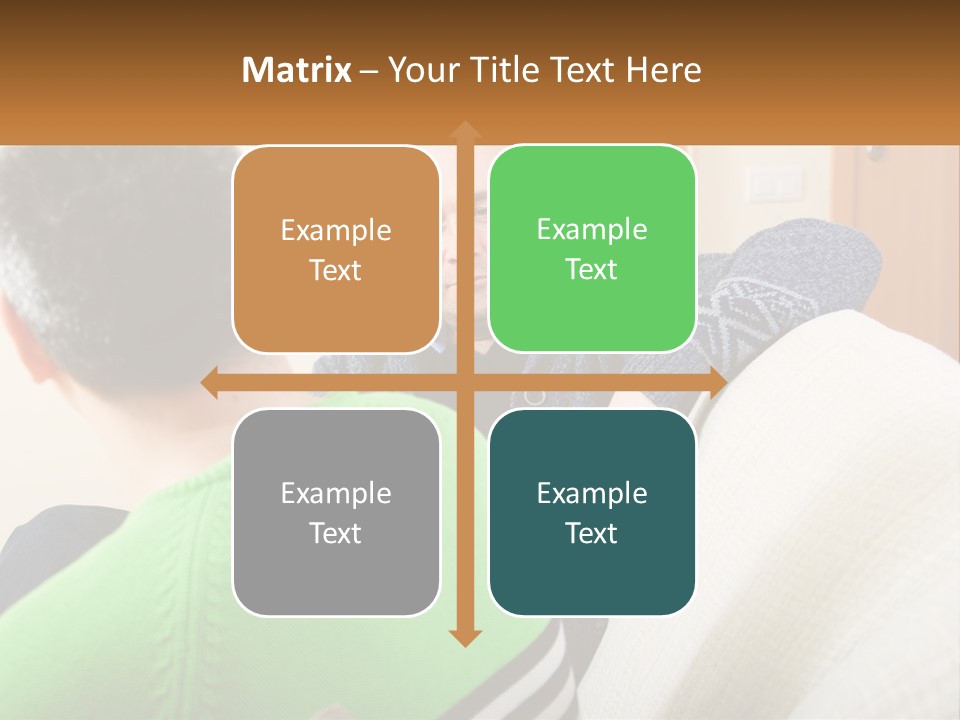 Matrix – Your Title Text Here

Example Text

Example Text

Example Text

Example Text